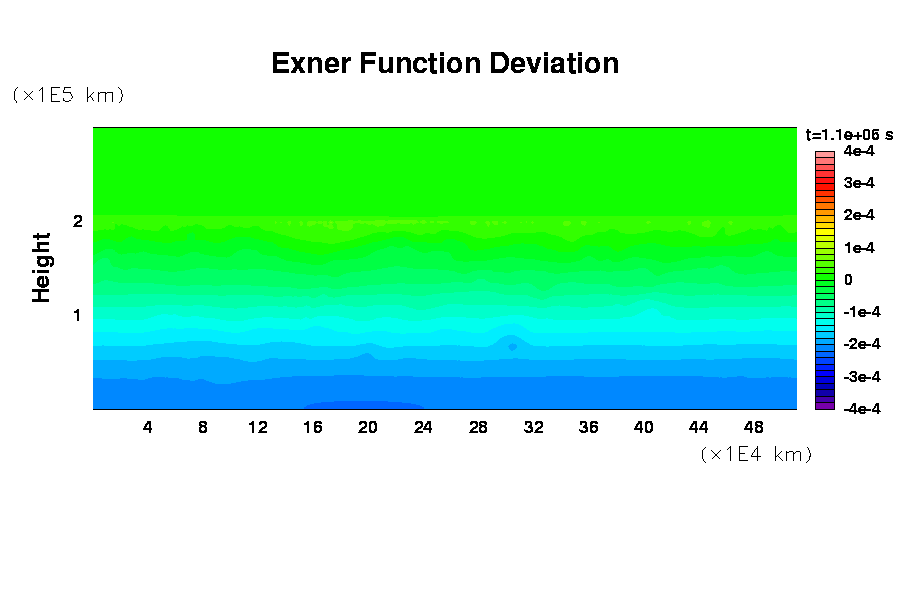 Exner Function Deviation

(×1E5 km)

Height

2

1

4 8 12 16 20 24 28 32 36 40 44 48

(×1E4 km)

t=1.1e+06 s

4e-4

3e-4

2e-4

1e-4

0

-1e-4

-2e-4

-3e-4

-4e-4